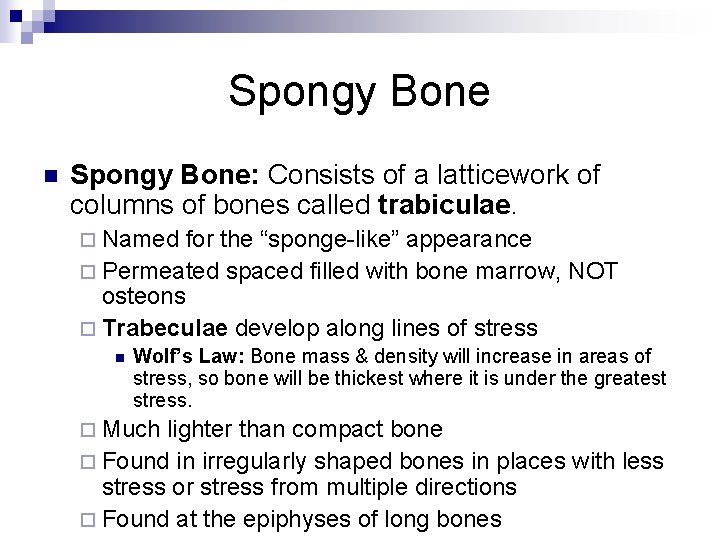 Spongy Bone

Spongy Bone: Consists of a latticework of columns of bones called trabiculae.

Named for the “sponge-like” appearance

Permeated spaced filled with bone marrow, NOT osteons

Trabeculae develop along lines of stress

Wolf’s Law: Bone mass & density will increase in areas of stress, so bone will be thickest where it is under the greatest stress.

Much lighter than compact bone

Found in irregularly shaped bones in places with less stress or stress from multiple directions

Found at the epiphyses of long bones